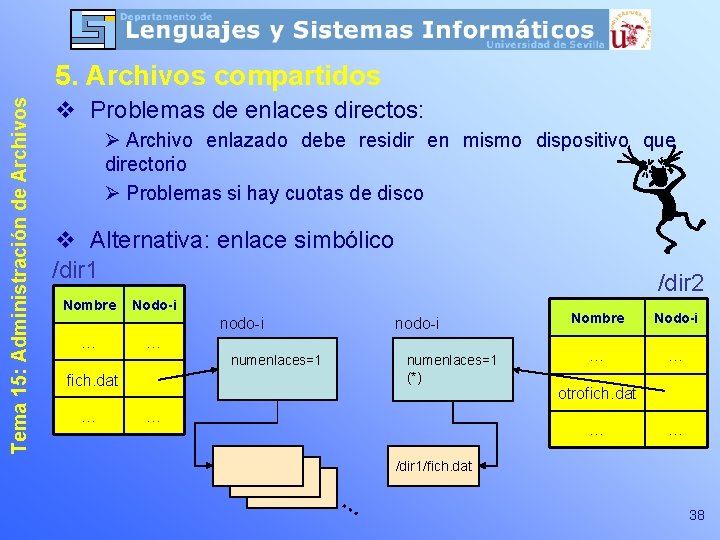 Departamento de
Lenguajes y Sistemas Informáticos
Universidad de Sevilla

Tema 15: Administración de Archivos

5. Archivos compartidos

❖ Problemas de enlaces directos:

➢ Archivo enlazado debe residir en mismo dispositivo que directorio

➢ Problemas si hay cuotas de disco

❖ Alternativa: enlace simbólico

/dir1

| Nombre | Nodo-i |
|---|---|
| ... | ... |
| fich.dat | |
| ... | ... |

nodo-i

numenlaces=1

nodo-i

numenlaces=1
(*)

/dir1/fich.dat

/dir2

| Nombre | Nodo-i |
|---|---|
| ... | ... |
| otrofich.dat | |
| ... | ... |

38